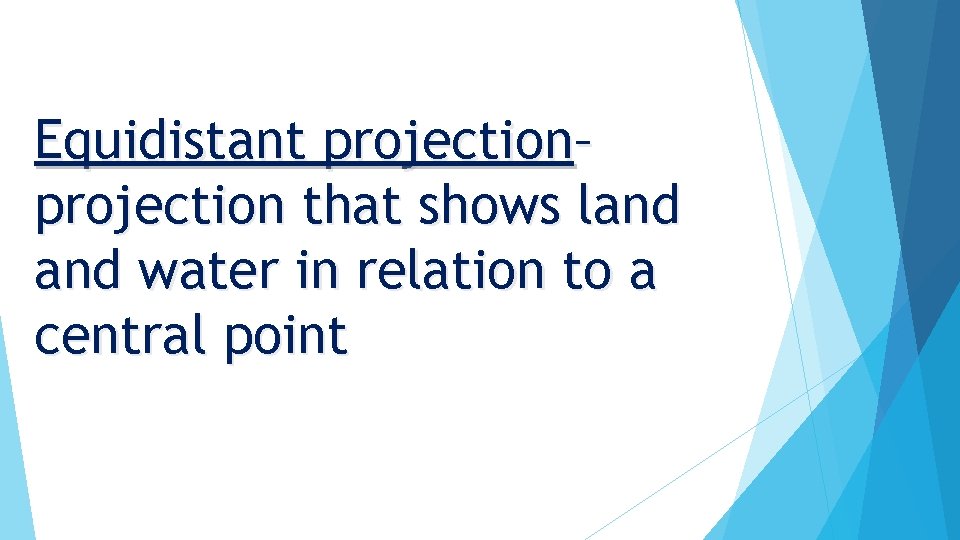 Equidistant projection– projection that shows land and water in relation to a central point